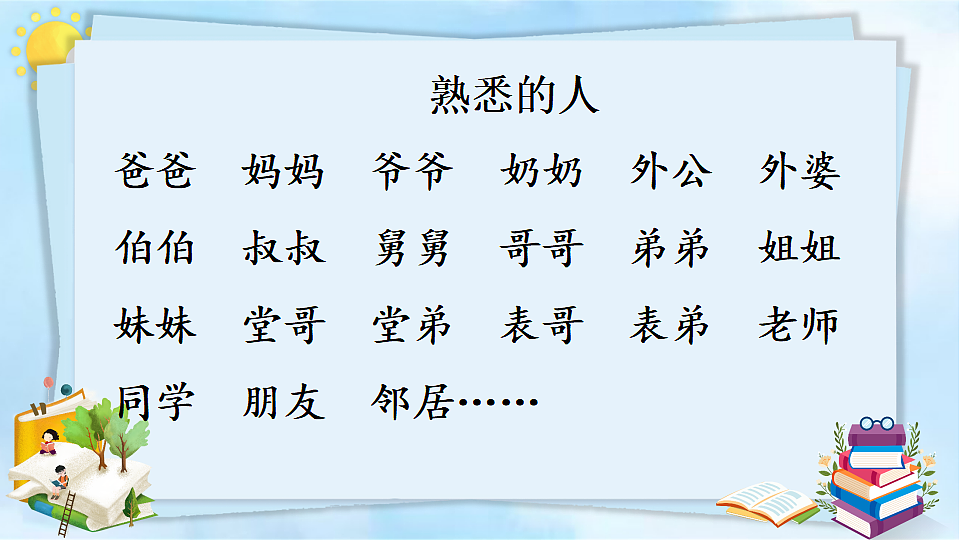 熟悉的人

爸爸　妈妈　爷爷　奶奶　外公　外婆
伯伯　叔叔　舅舅　哥哥　弟弟　姐姐
妹妹　堂哥　堂弟　表哥　表弟　老师
同学　朋友　邻居……